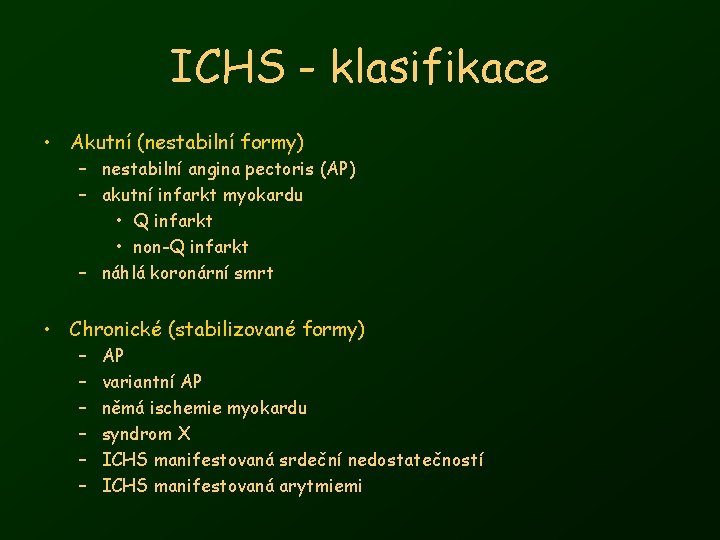 ICHS - klasifikace

• Akutní (nestabilní formy)
– nestabilní angina pectoris (AP)
– akutní infarkt myokardu
• Q infarkt
• non-Q infarkt
– náhlá koronární smrt

• Chronické (stabilizované formy)
– AP
– variantní AP
– němá ischemie myokardu
– syndrom X
– ICHS manifestovaná srdeční nedostatečností
– ICHS manifestovaná arytmiemi